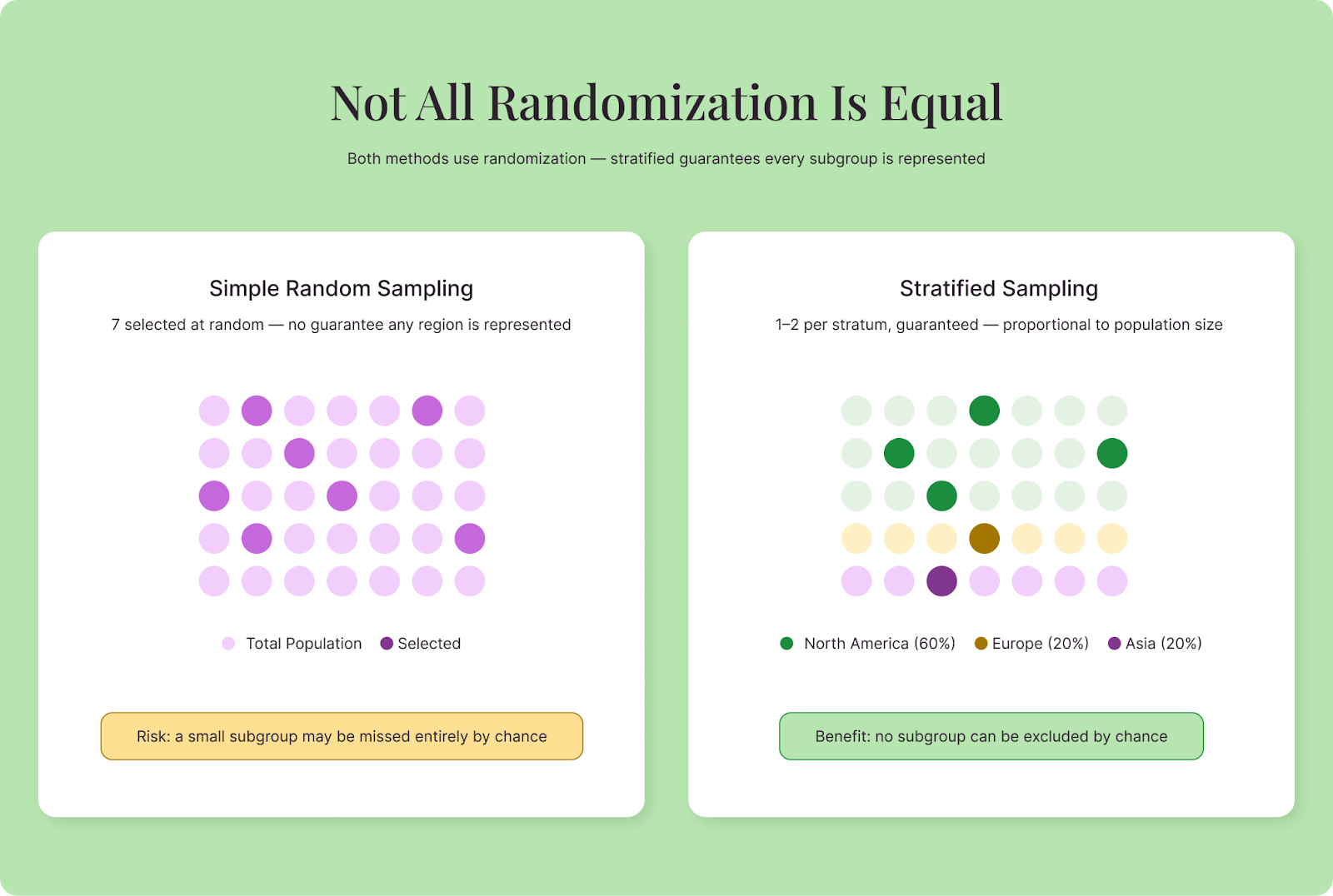 Not All Randomization Is Equal

Both methods use randomization — stratified guarantees every subgroup is represented

Simple Random Sampling

7 selected at random — no guarantee any region is represented

Total Population Selected

Risk: a small subgroup may be missed entirely by chance

Stratified Sampling

1–2 per stratum, guaranteed — proportional to population size

North America (60%) Europe (20%) Asia (20%)

Benefit: no subgroup can be excluded by chance